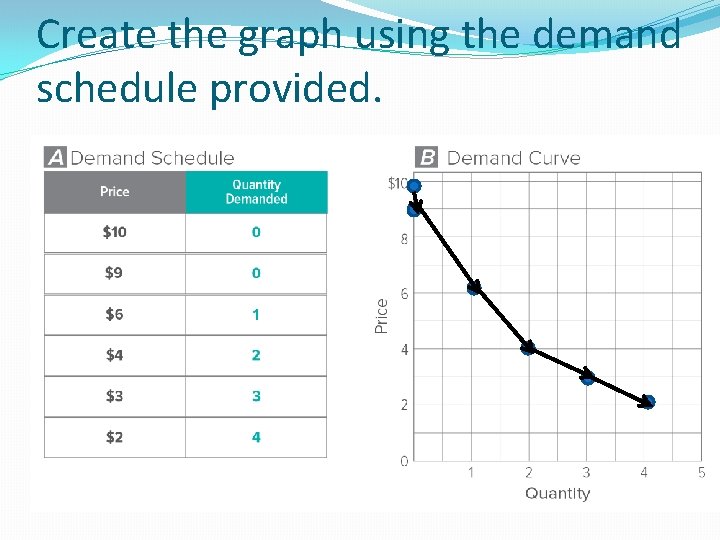 Create the graph using the demand schedule provided.

A Demand Schedule

| Price | Quantity Demanded |
|---|---|
| \$10 | 0 |
| \$9 | 0 |
| \$6 | 1 |
| \$4 | 2 |
| \$3 | 3 |
| \$2 | 4 |

B Demand Curve

\$10
8
6
4
2
0
Price
1
2
3
4
5
Quantity